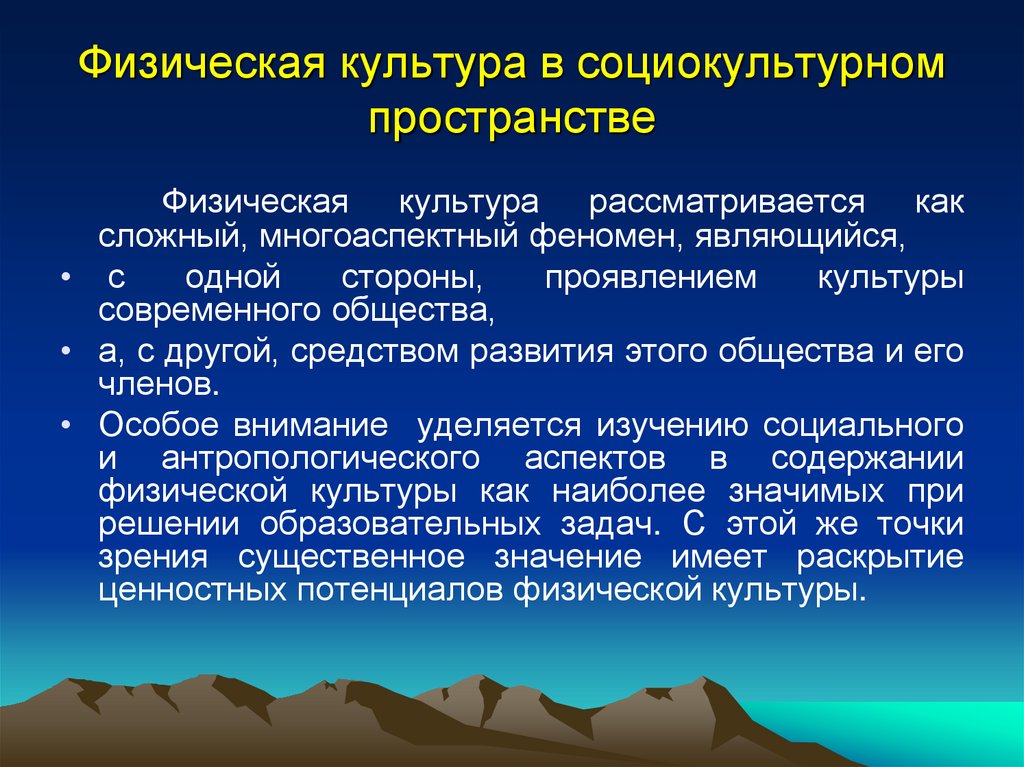 Физическая культура в социокультурном пространстве

Физическая культура рассматривается как сложный, многоаспектный феномен, являющийся,

• с одной стороны, проявлением культуры современного общества,
• а, с другой, средством развития этого общества и его членов.
• Особое внимание уделяется изучению социального и антропологического аспектов в содержании физической культуры как наиболее значимых при решении образовательных задач. С этой же точки зрения существенное значение имеет раскрытие ценностных потенциалов физической культуры.